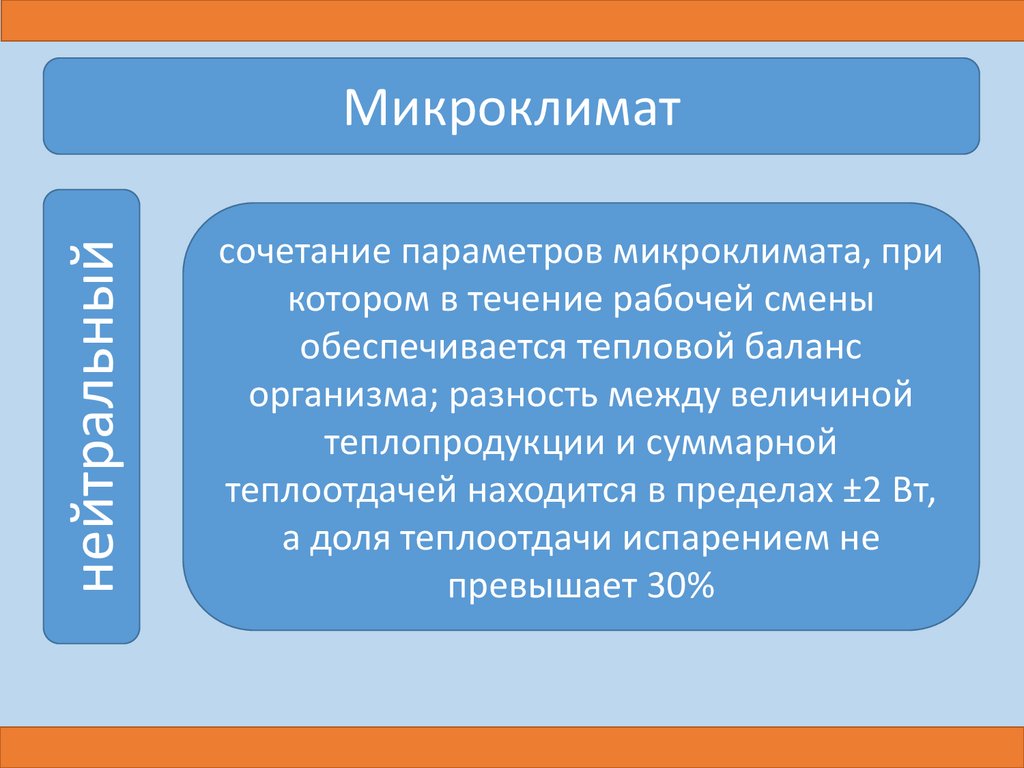 Микроклимат

нейтральный

сочетание параметров микроклимата, при котором в течение рабочей смены обеспечивается тепловой баланс организма; разность между величиной теплопродукции и суммарной теплоотдачей находится в пределах ±2 Вт, а доля теплоотдачи испарением не превышает 30%